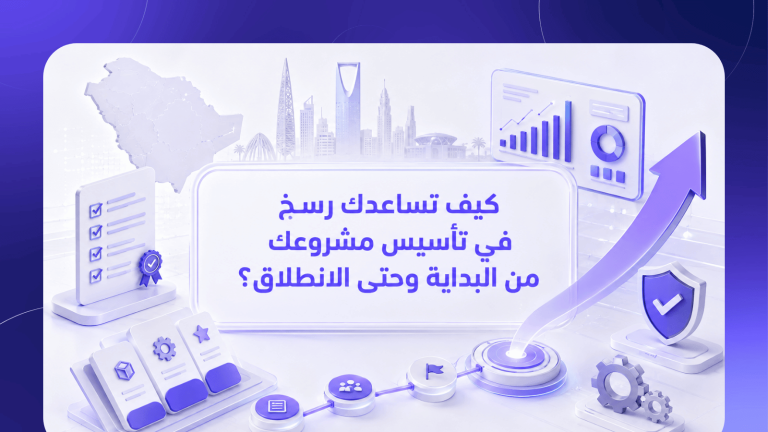 كيف تساعدك رسخ
في تأسيس مشروعك
من البداية وحتى الانطلاق؟